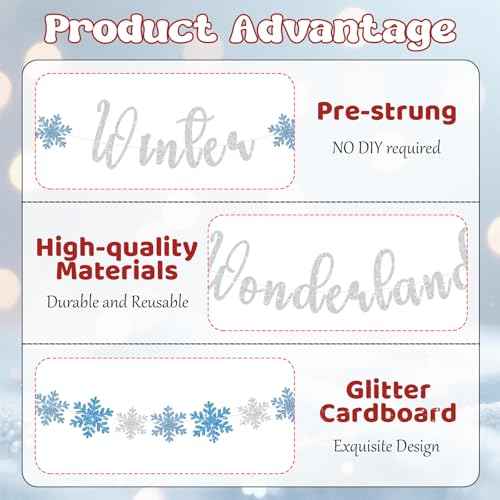 Product Advantage

Winter

Pre-strung

NO DIY required

High-quality Materials

Durable and Reusable

Wonderland

Glitter Cardboard

Exquisite Design